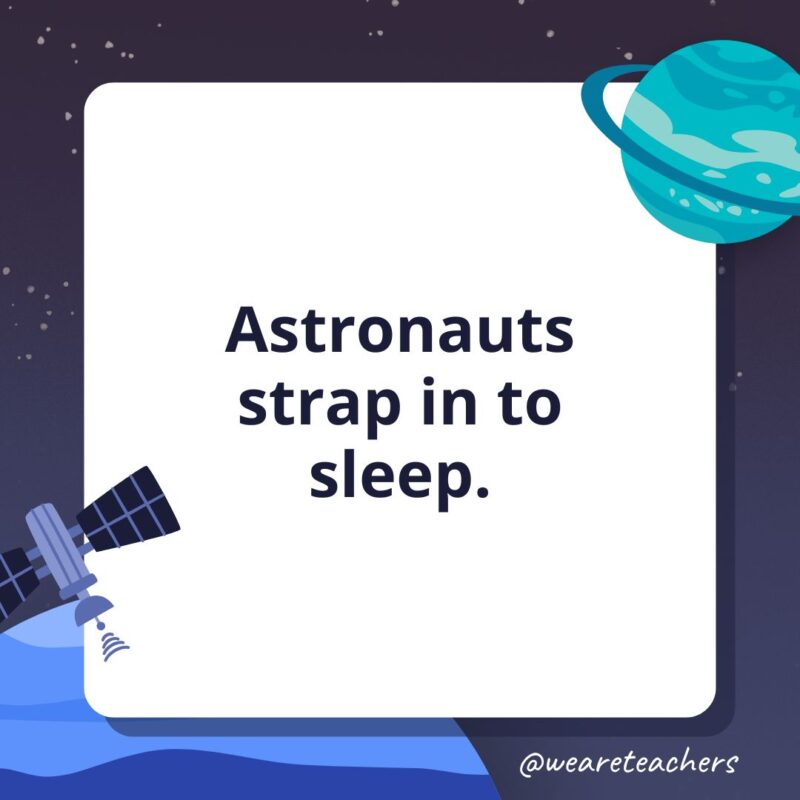 Astronauts strap in to sleep.

@weareteachers